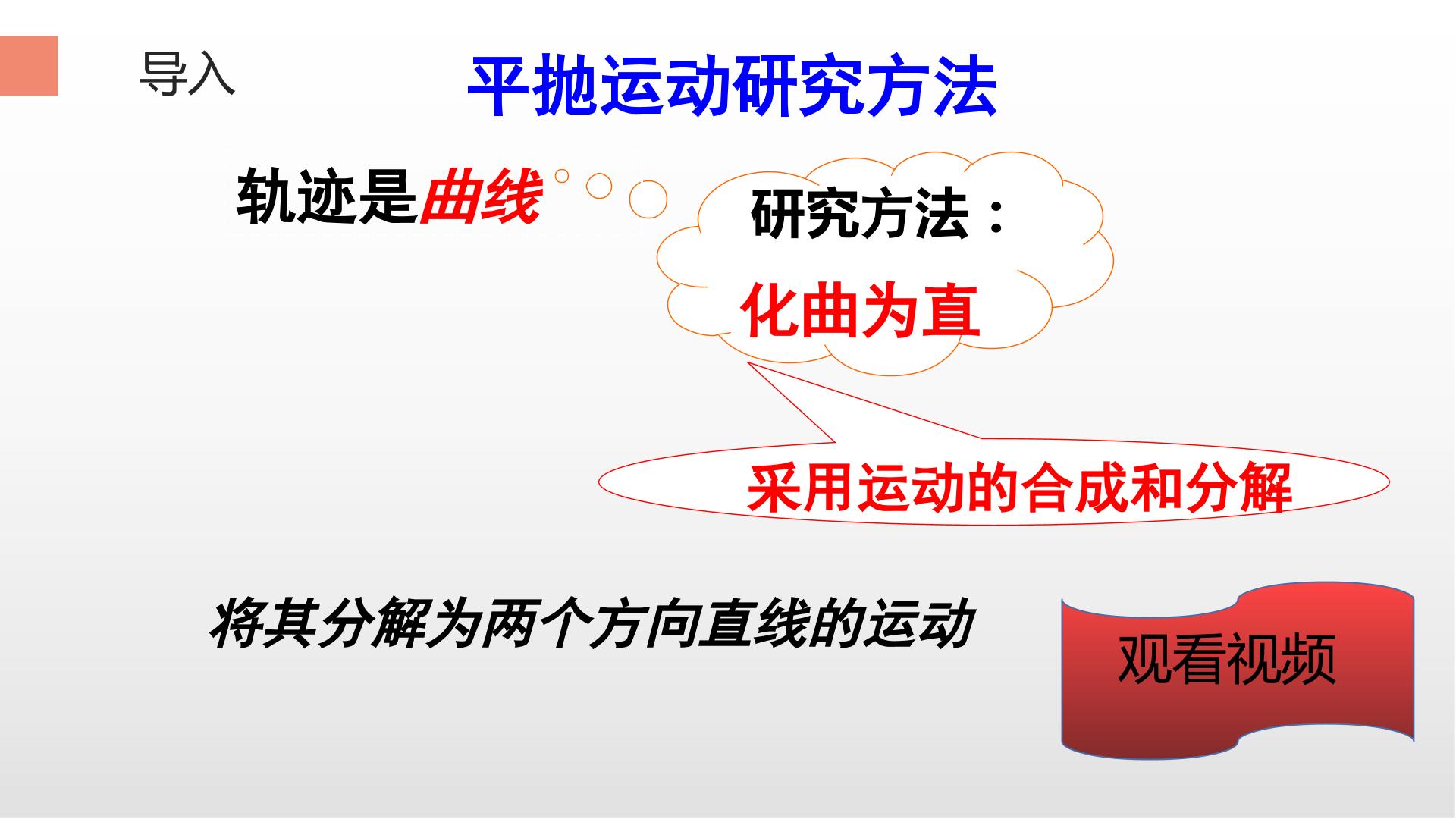 导入

平抛运动研究方法

轨迹是曲线

研究方法：

化曲为直

采用运动的合成和分解

将其分解为两个方向直线的运动

观看视频